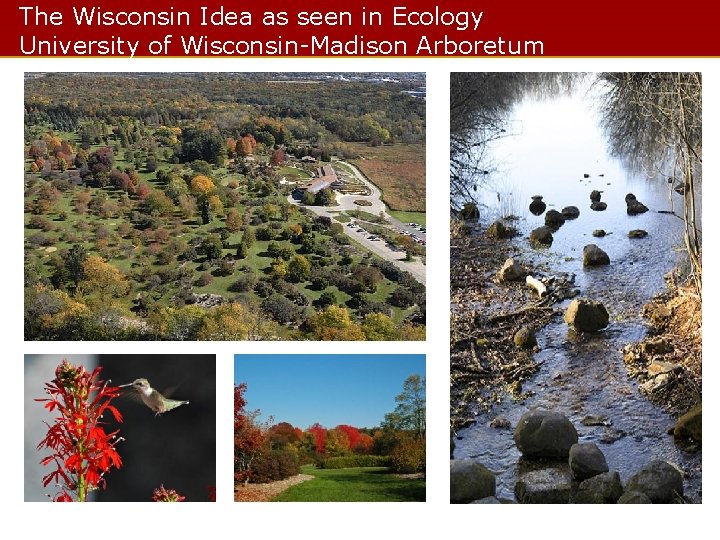 The Wisconsin Idea as seen in Ecology
University of Wisconsin-Madison Arboretum